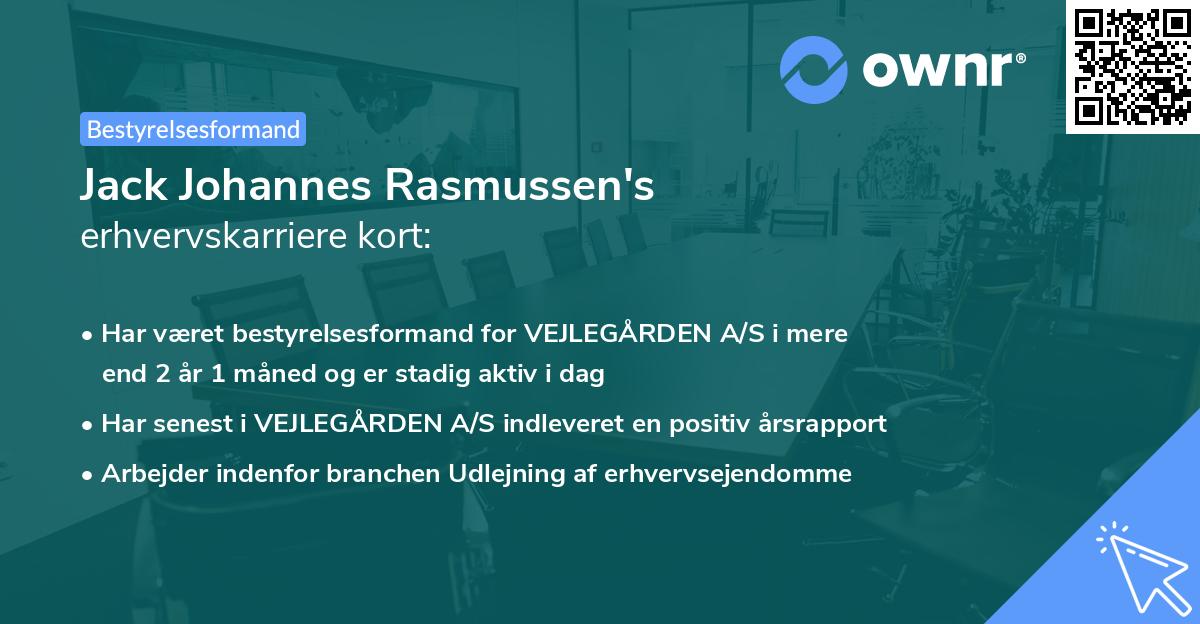 ownr®

Bestyrelsesformand

Jack Johannes Rasmussen's
erhvervskarriere kort:

• Har været bestyrelsesformand for VEJLEGÅRDEN A/S i mere end 2 år 1 måned og er stadig aktiv i dag

• Har senest i VEJLEGÅRDEN A/S indleveret en positiv årsrapport

• Arbejder indenfor branchen Udlejning af erhvervsejendomme